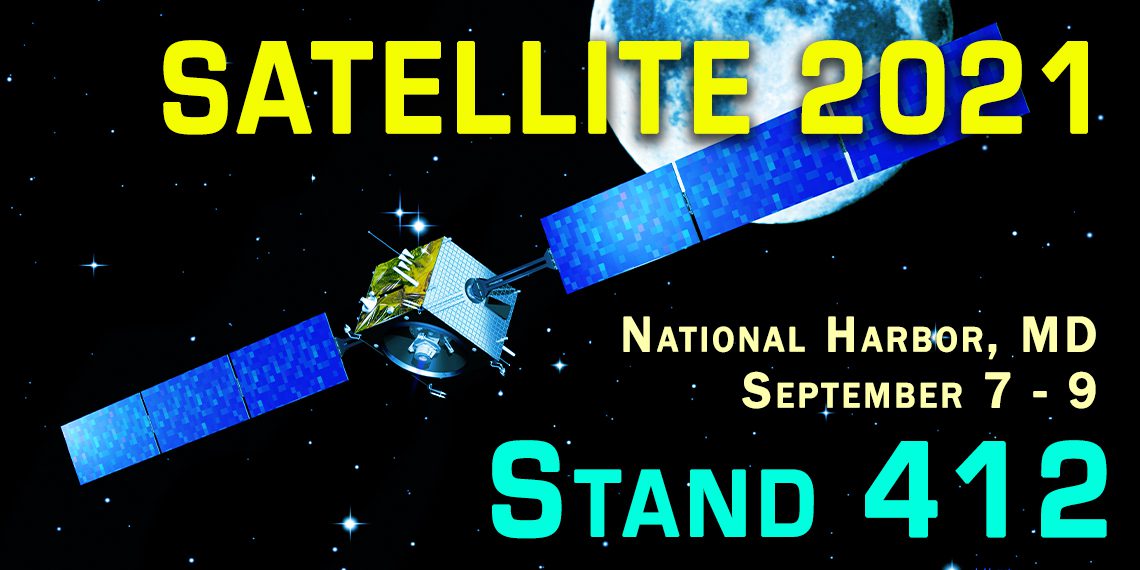 SATELLITE 2021

National Harbor, MD
September 7 - 9

Stand 412